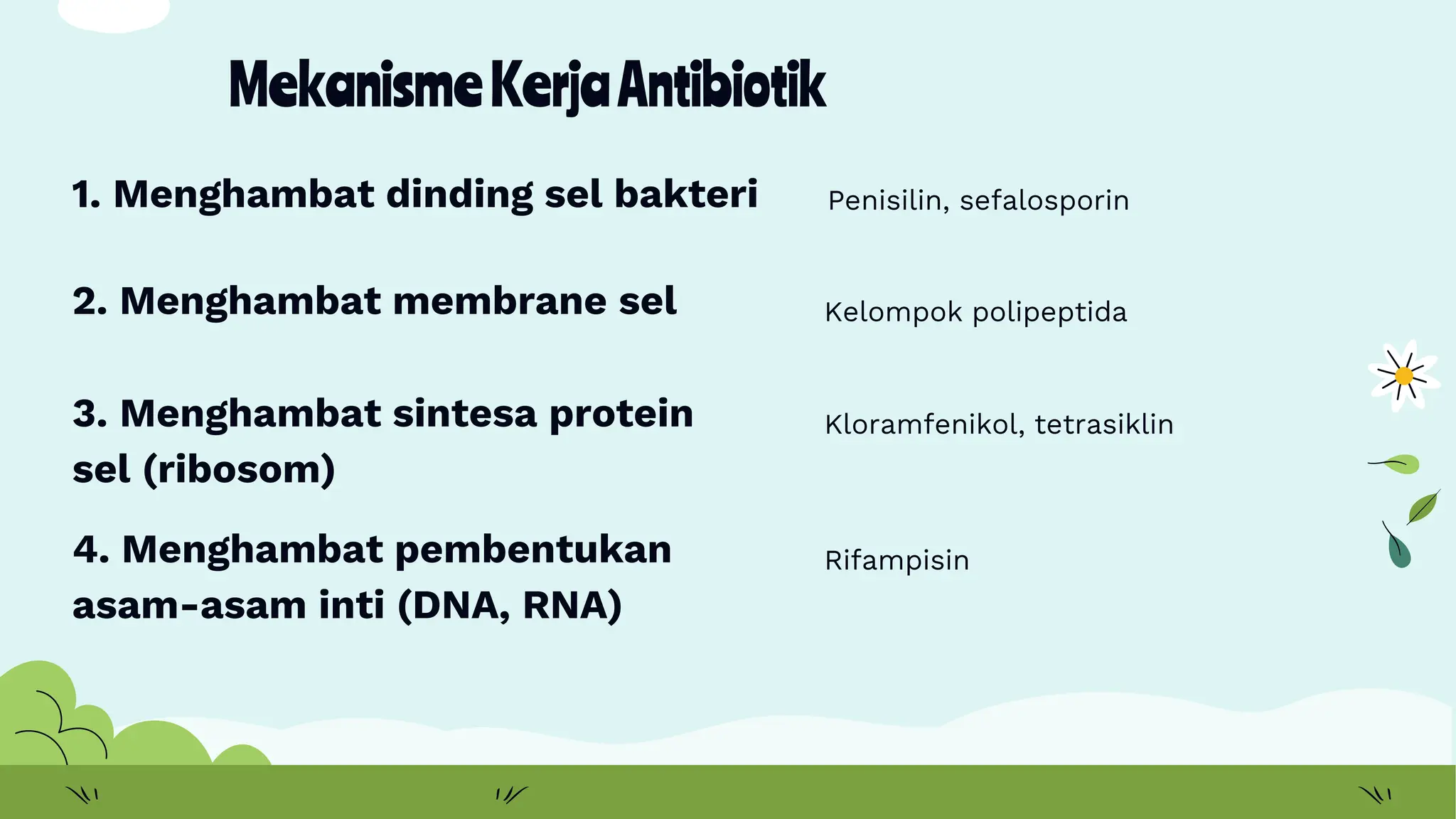 Mekanisme Kerja Antibiotik

1. Menghambat dinding sel bakteri

Penisilin, sefalosporin

2. Menghambat membrane sel

Kelompok polipeptida

3. Menghambat sintesa protein sel (ribosom)

Kloramfenikol, tetrasiklin

4. Menghambat pembentukan asam-asam inti (DNA, RNA)

Rifampisin